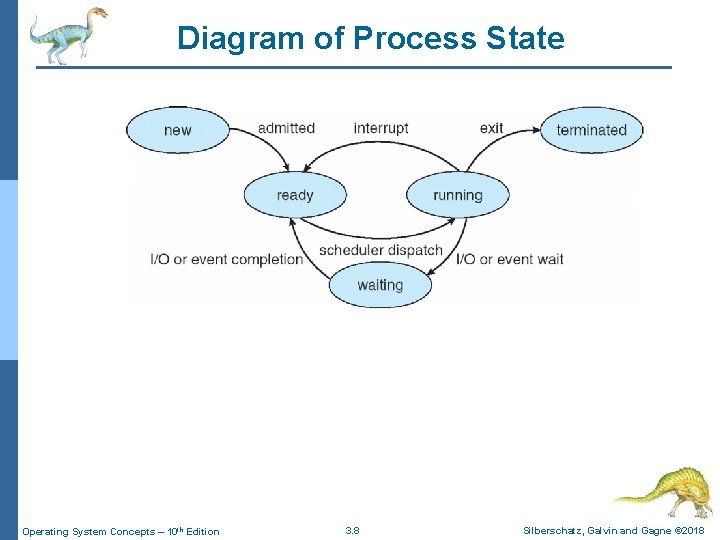 Diagram of Process State

new

admitted

interrupt

exit

terminated

ready

running

scheduler dispatch

I/O or event completion

I/O or event wait

waiting

Operating System Concepts – 10$^{th}$ Edition

3.8

Silberschatz, Galvin and Gagne ©2018